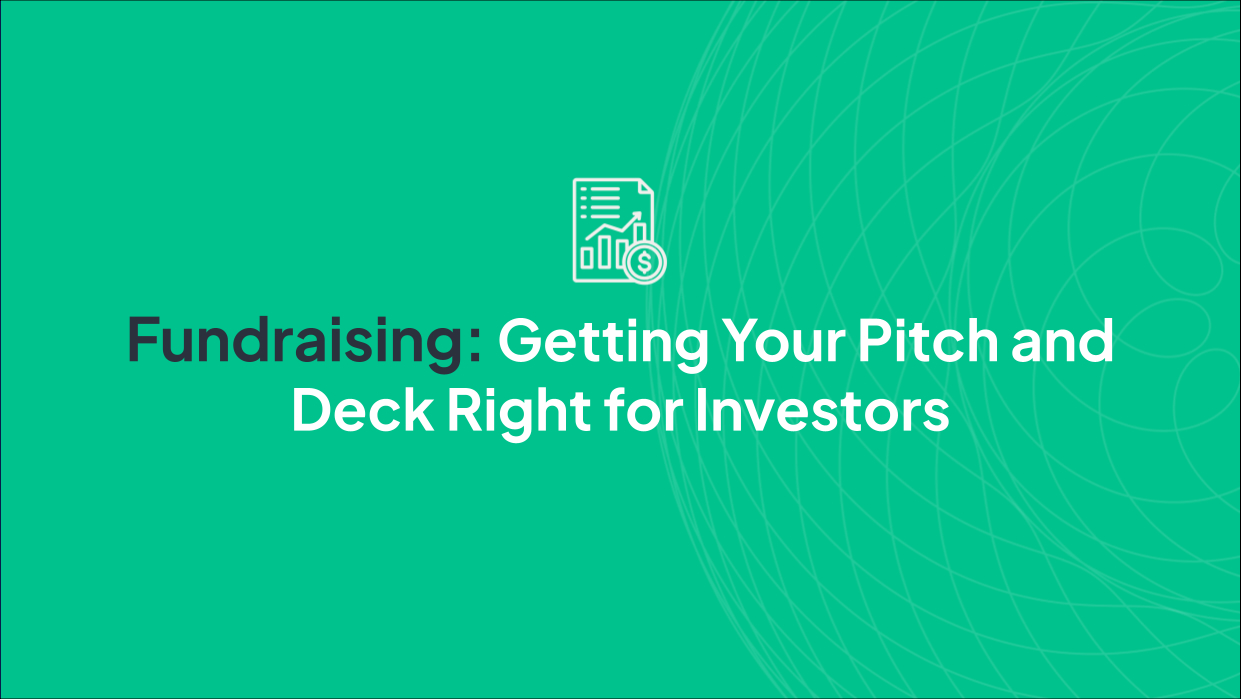 Fundraising: Getting Your Pitch and Deck Right for Investors